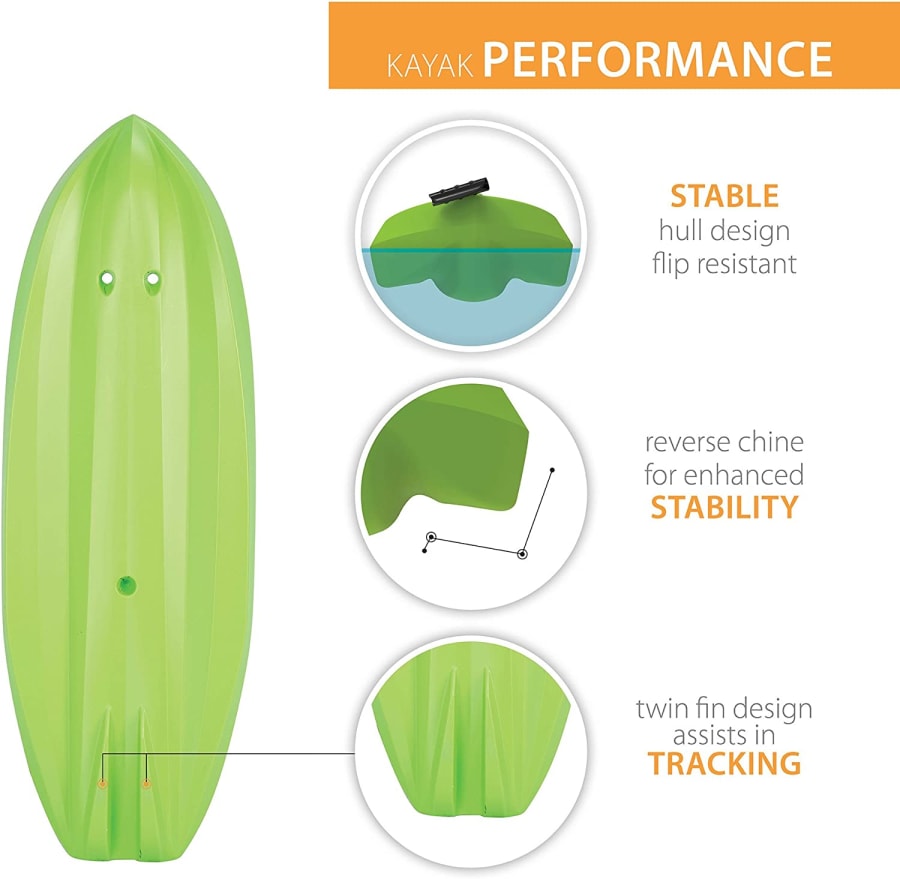 KAYAK PERFORMANCE

STABLE
hull design
flip resistant

reverse chine
for enhanced
STABILITY

twin fin design
assists in
TRACKING